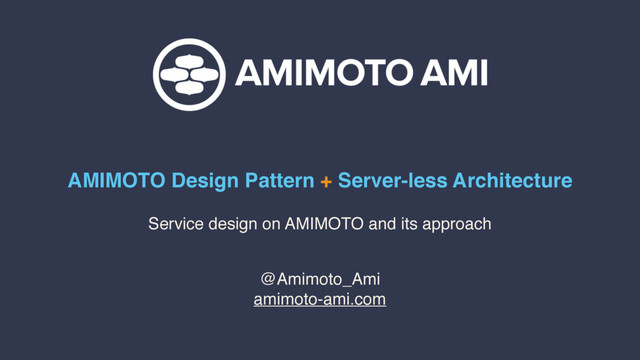 AMIMOTO AMI

AMIMOTO Design Pattern + Server-less Architecture

Service design on AMIMOTO and its approach

@Amimoto_Ami
amimoto-ami.com